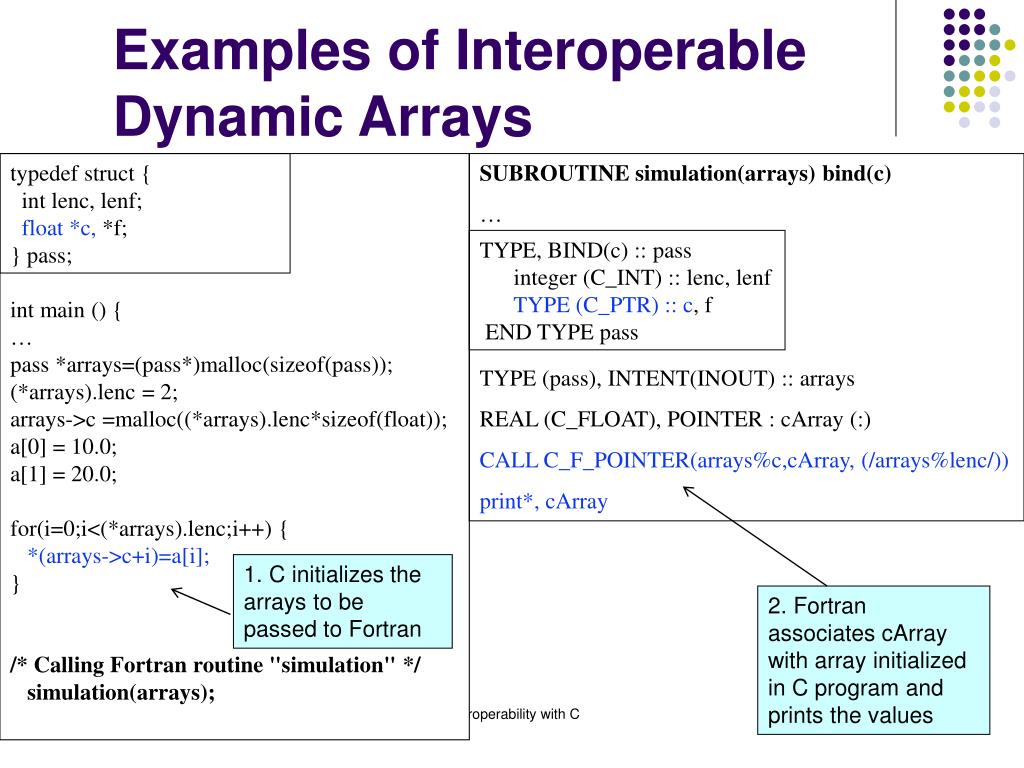 Examples of Interoperable Dynamic Arrays

typedef struct {
int lenc, lenf;
float *c, *f;
} pass;

int main () {
…
pass *arrays=(pass*)malloc(sizeof(pass));
(*arrays).lenc = 2;
arrays->c =malloc((*arrays).lenc*sizeof(float));
a[0] = 10.0;
a[1] = 20.0;

for(i=0;i<(*arrays).lenc;i++) {
*(arrays->c+i)=a[i];
}

1. C initializes the arrays to be passed to Fortran

/* Calling Fortran routine "simulation" */
simulation(arrays);

SUBROUTINE simulation(arrays) bind(c)
…
TYPE, BIND(c) :: pass
integer (C_INT) :: lenc, lenf
TYPE (C_PTR) :: c, f
END TYPE pass

TYPE (pass), INTENT(INOUT) :: arrays
REAL (C_FLOAT), POINTER : cArray (:)
CALL C_F_POINTER(arrays%c,cArray, (/arrays%lenc/))
print*, cArray

2. Fortran associates cArray with array initialized in C program and prints the values

roperability with C